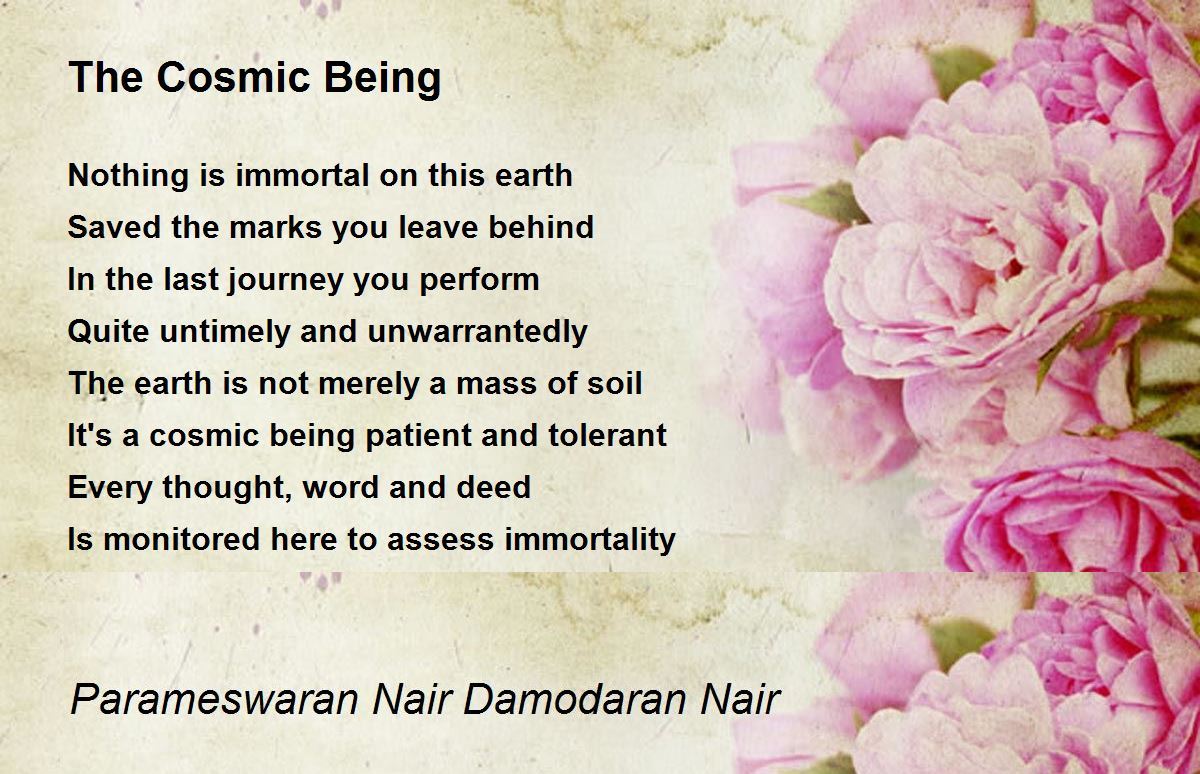 The Cosmic Being

Nothing is immortal on this earth
Saved the marks you leave behind
In the last journey you perform
Quite untimely and unwarrantedly
The earth is not merely a mass of soil
It's a cosmic being patient and tolerant
Every thought, word and deed
Is monitored here to assess immortality

Parameswaran Nair Damodaran Nair